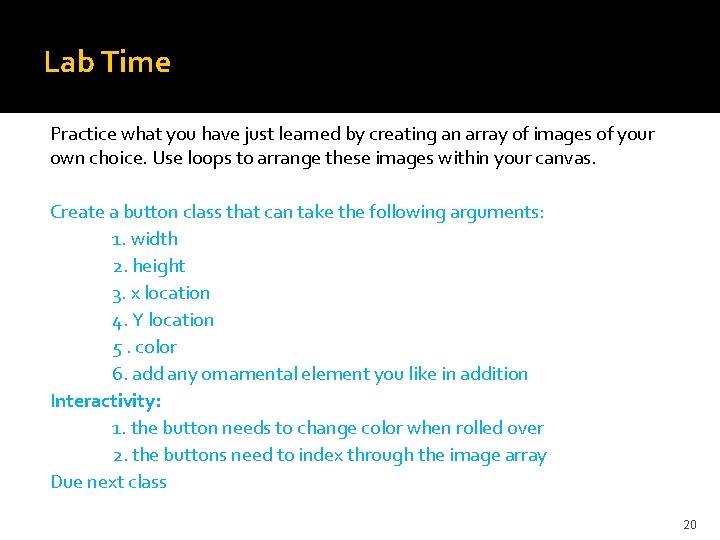 Lab Time

Practice what you have just learned by creating an array of images of your own choice. Use loops to arrange these images within your canvas.

Create a button class that can take the following arguments:
1. width
2. height
3. x location
4. Y location
5 . color
6. add any ornamental element you like in addition
Interactivity:
1. the button needs to change color when rolled over
2. the buttons need to index through the image array
Due next class

20